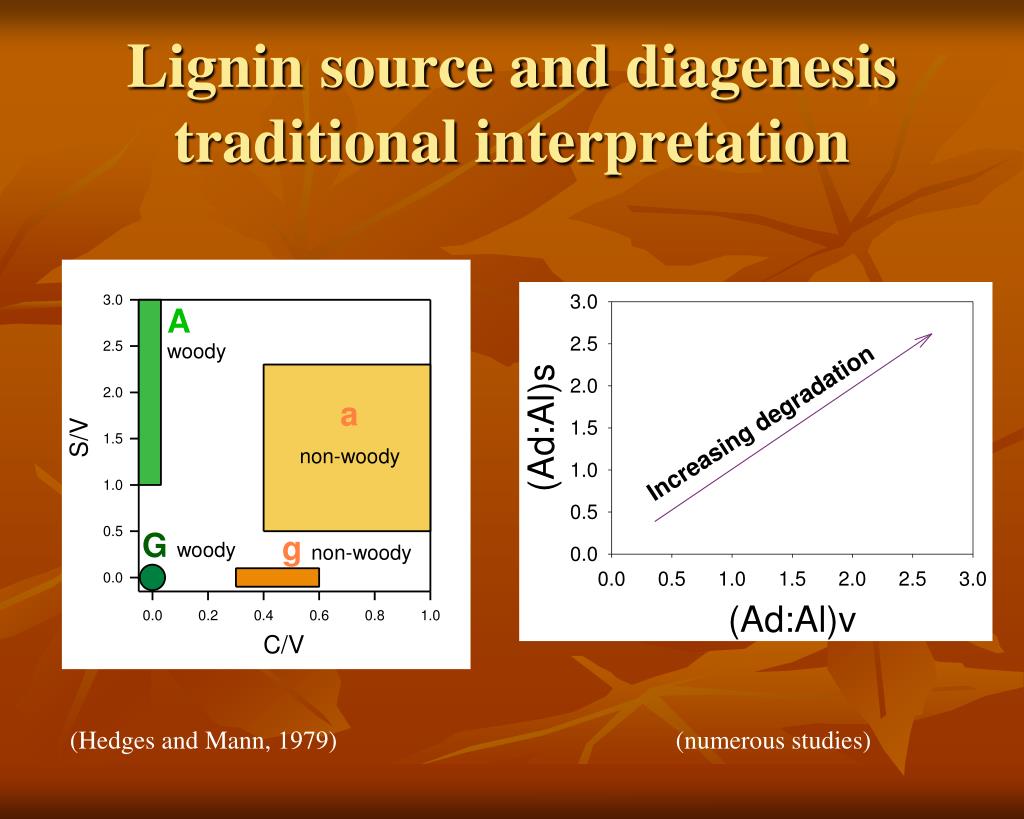 Lignin source and diagenesis traditional interpretation

3.0
2.5
2.0
1.5
1.0
0.5
0.0
S/V
A
woody
a
non-woody
G woody
g non-woody
0.0 0.2 0.4 0.6 0.8 1.0
C/V

3.0
2.5
2.0
1.5
1.0
0.5
0.0
(Ad:Al)s
Increasing degradation
0.0 0.5 1.0 1.5 2.0 2.5 3.0
(Ad:Al)v

(Hedges and Mann, 1979)

(numerous studies)